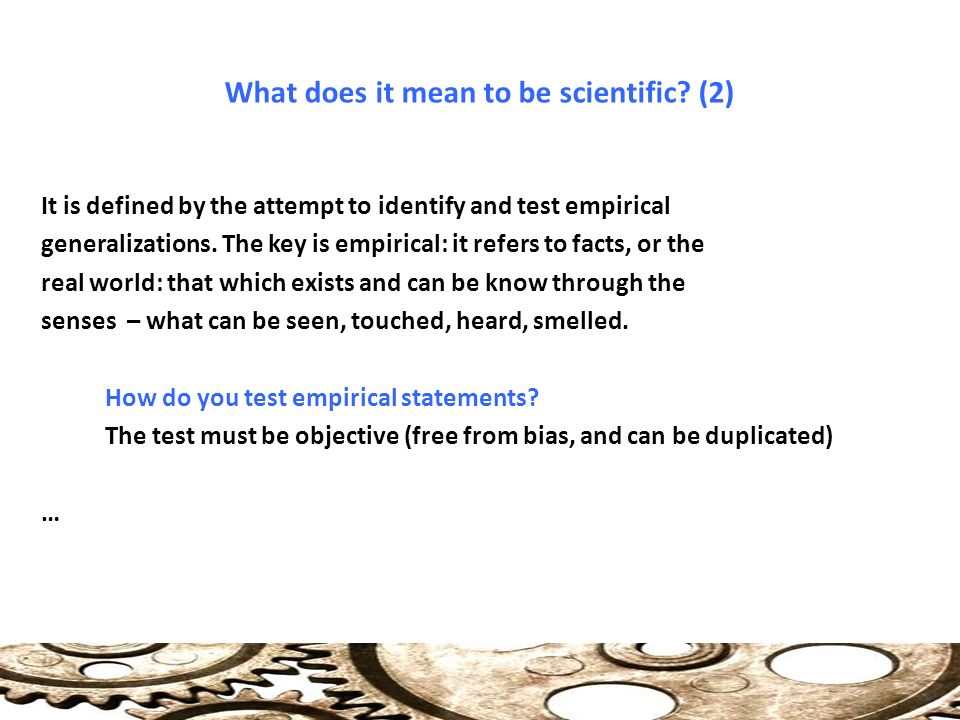 What does it mean to be scientific? (2)

It is defined by the attempt to identify and test empirical generalizations. The key is empirical: it refers to facts, or the real world: that which exists and can be know through the senses – what can be seen, touched, heard, smelled.

How do you test empirical statements?
The test must be objective (free from bias, and can be duplicated)

…